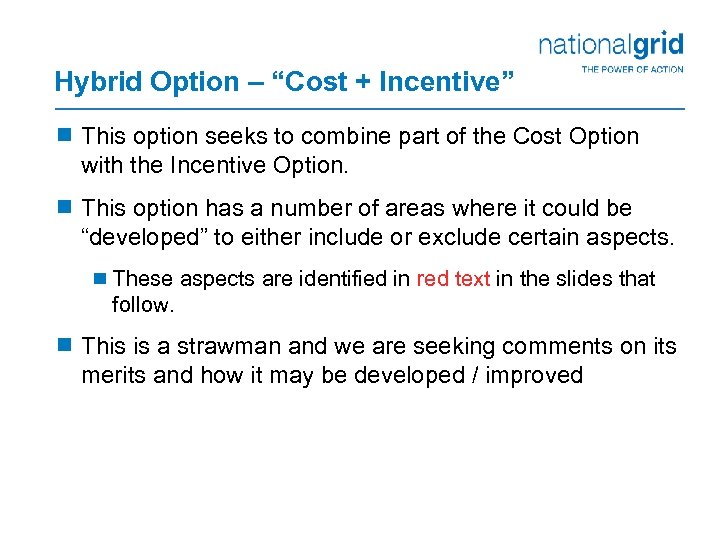 nationalgrid
THE POWER OF ACTION

Hybrid Option – “Cost + Incentive”

This option seeks to combine part of the Cost Option with the Incentive Option.

This option has a number of areas where it could be “developed” to either include or exclude certain aspects.

These aspects are identified in red text in the slides that follow.

This is a strawman and we are seeking comments on its merits and how it may be developed / improved